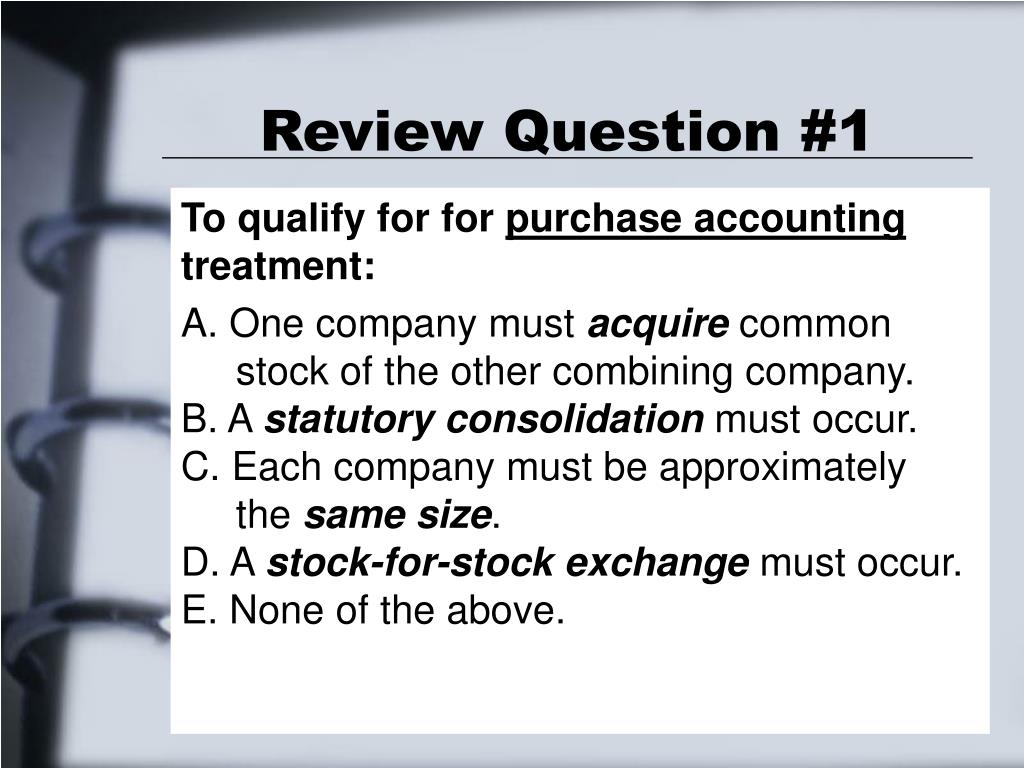 Review Question #1

To qualify for for purchase accounting treatment:

A. One company must acquire common stock of the other combining company.
B. A statutory consolidation must occur.
C. Each company must be approximately the same size.
D. A stock-for-stock exchange must occur.
E. None of the above.